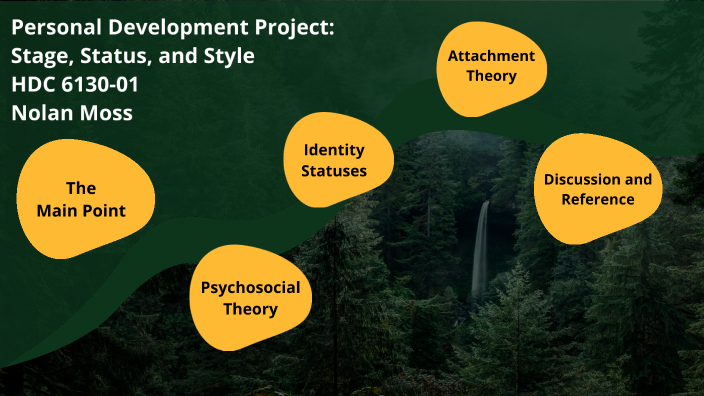 Personal Development Project:
Stage, Status, and Style
HDC 6130-01
Nolan Moss

The Main Point

Psychosocial Theory

Identity Statuses

Attachment Theory

Discussion and Reference